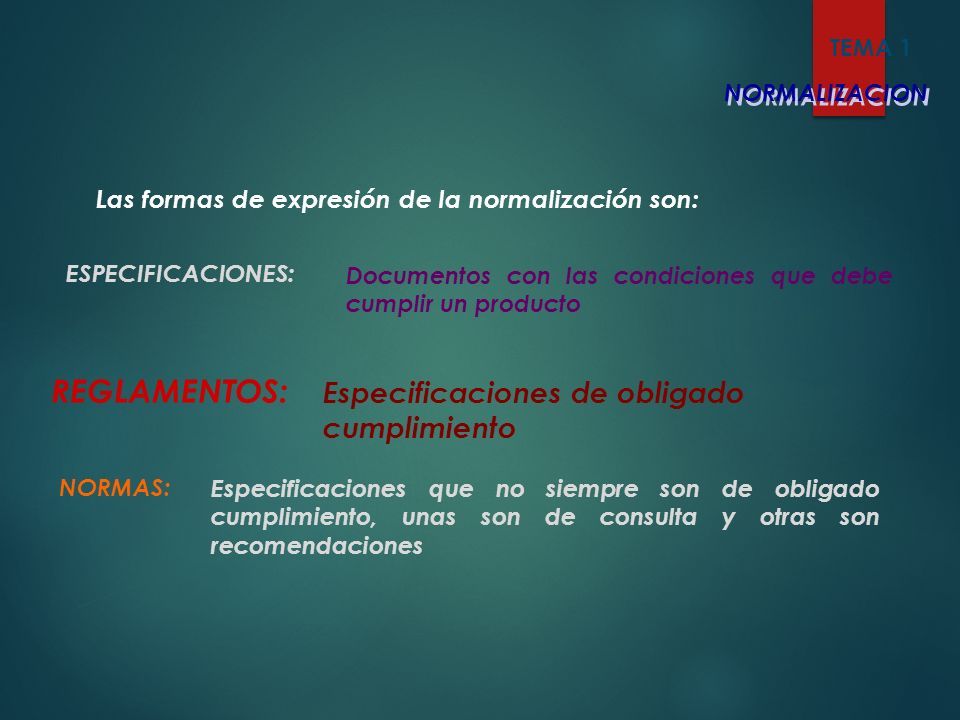 TEMA 1

NORMALIZACION

Las formas de expresión de la normalización son:

ESPECIFICACIONES: Documentos con las condiciones que debe cumplir un producto

REGLAMENTOS: Especificaciones de obligado cumplimiento

NORMAS: Especificaciones que no siempre son de obligado cumplimiento, unas son de consulta y otras son recomendaciones